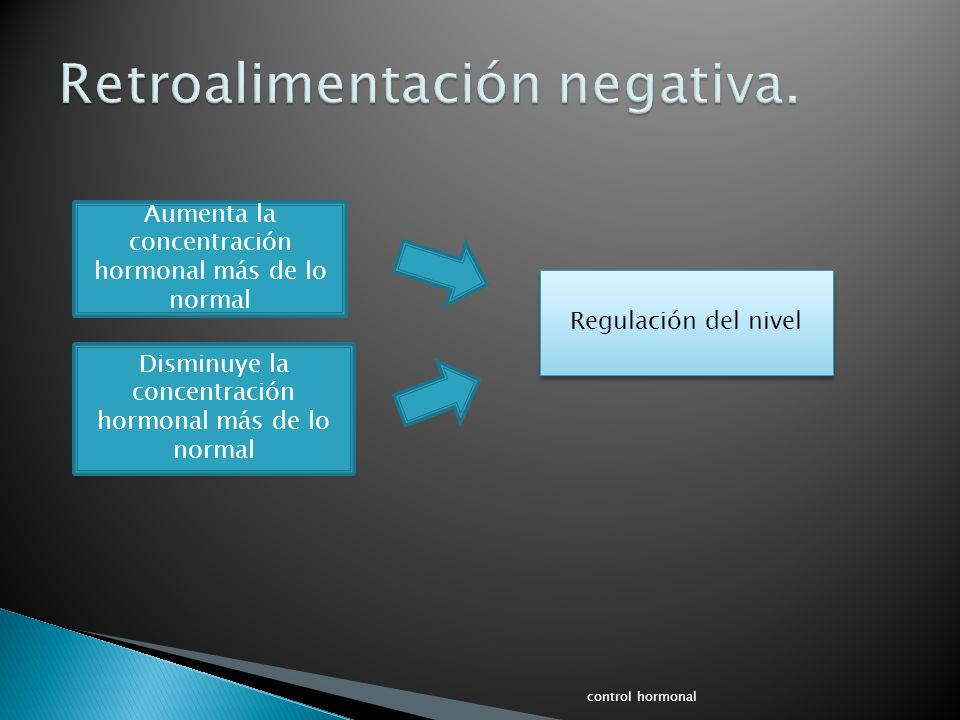 Retroalimentación negativa.

Aumenta la concentración hormonal más de lo normal

Disminuye la concentración hormonal más de lo normal

Regulación del nivel

control hormonal